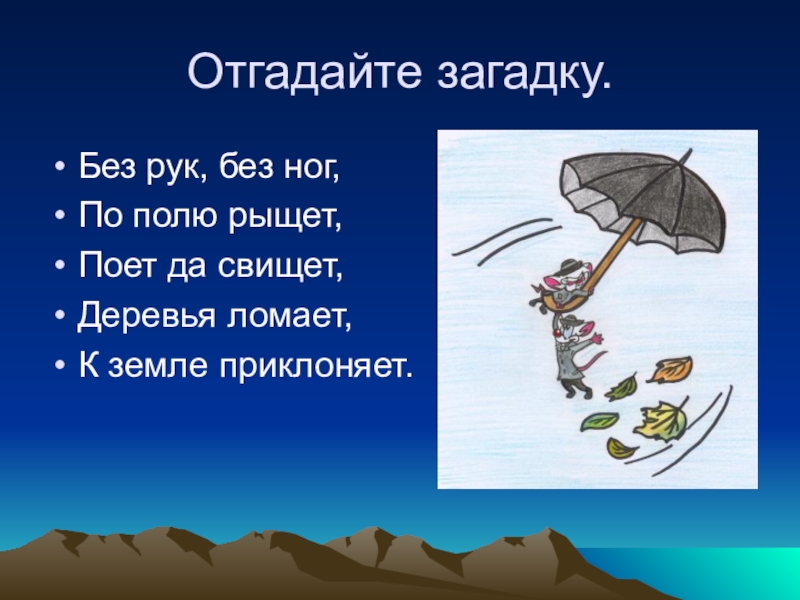 Отгадайте загадку.

• Без рук, без ног,
• По полю рыщет,
• Поет да свищет,
• Деревья ломает,
• К земле приклоняет.